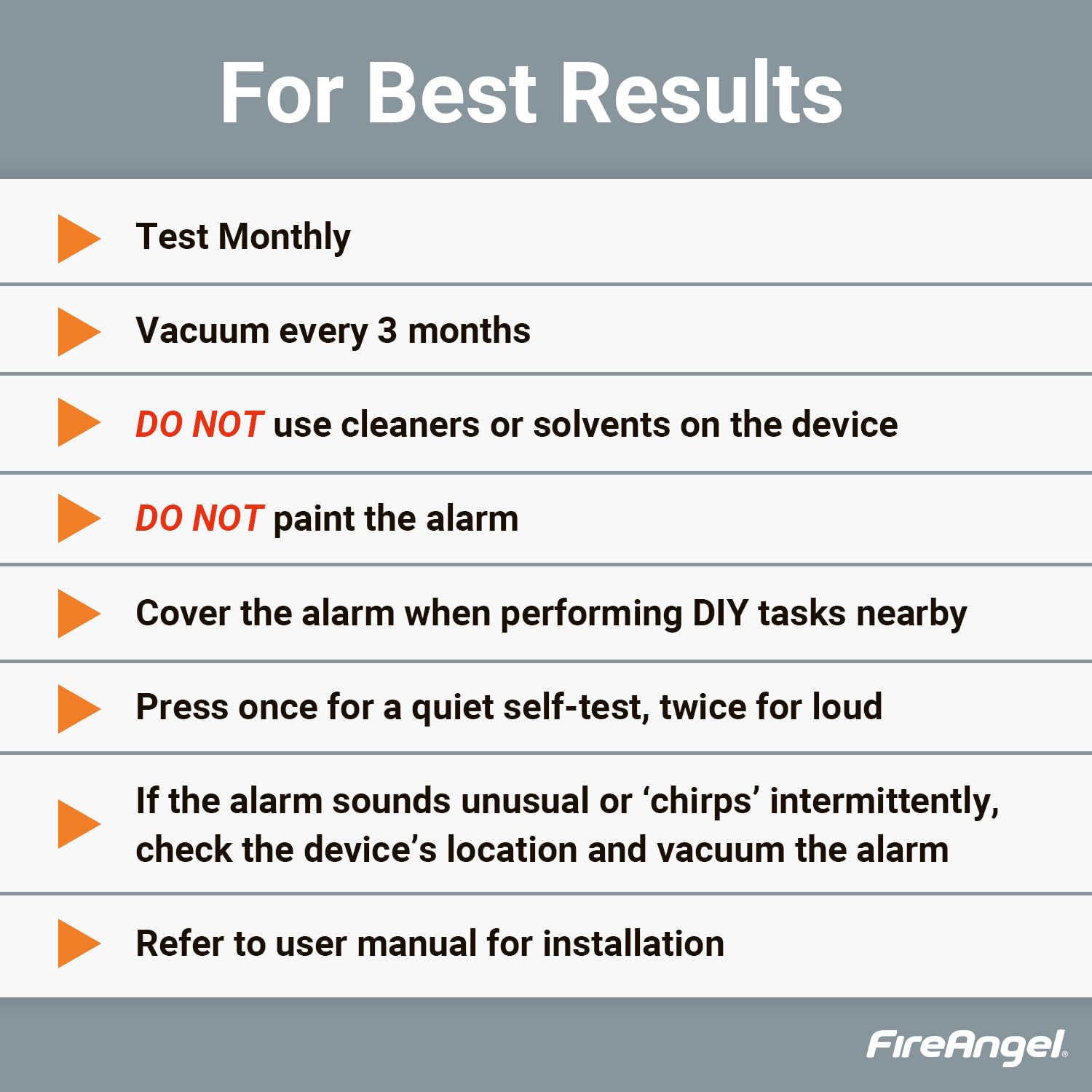 For Best Results

Test Monthly

Vacuum every 3 months

DO NOT use cleaners or solvents on the device

DO NOT paint the alarm

Cover the alarm when performing DIY tasks nearby

Press once for a quiet self-test, twice for loud

If the alarm sounds unusual or ‘chirps’ intermittently, check the device’s location and vacuum the alarm

Refer to user manual for installation

FireAngel®